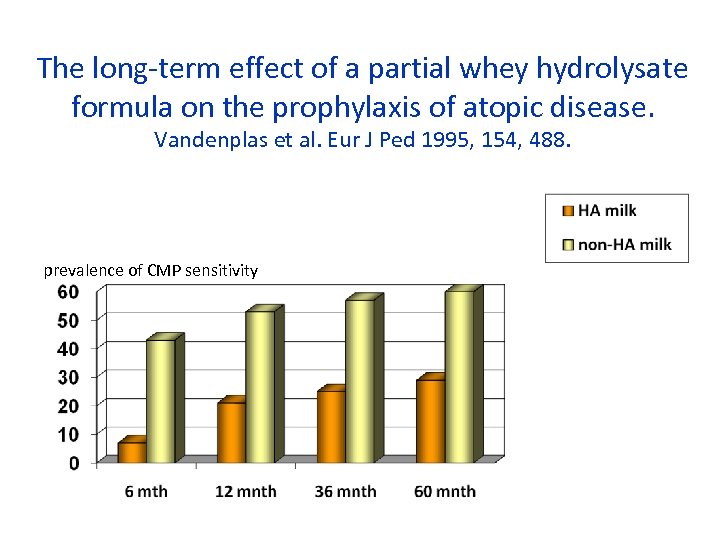 The long-term effect of a partial whey hydrolysate formula on the prophylaxis of atopic disease.
Vandenplas et al. Eur J Ped 1995, 154, 488.

HA milk
non-HA milk

prevalence of CMP sensitivity

60
50
40
30
20
10
0

6 mth
12 mnth
36 mnth
60 mnth